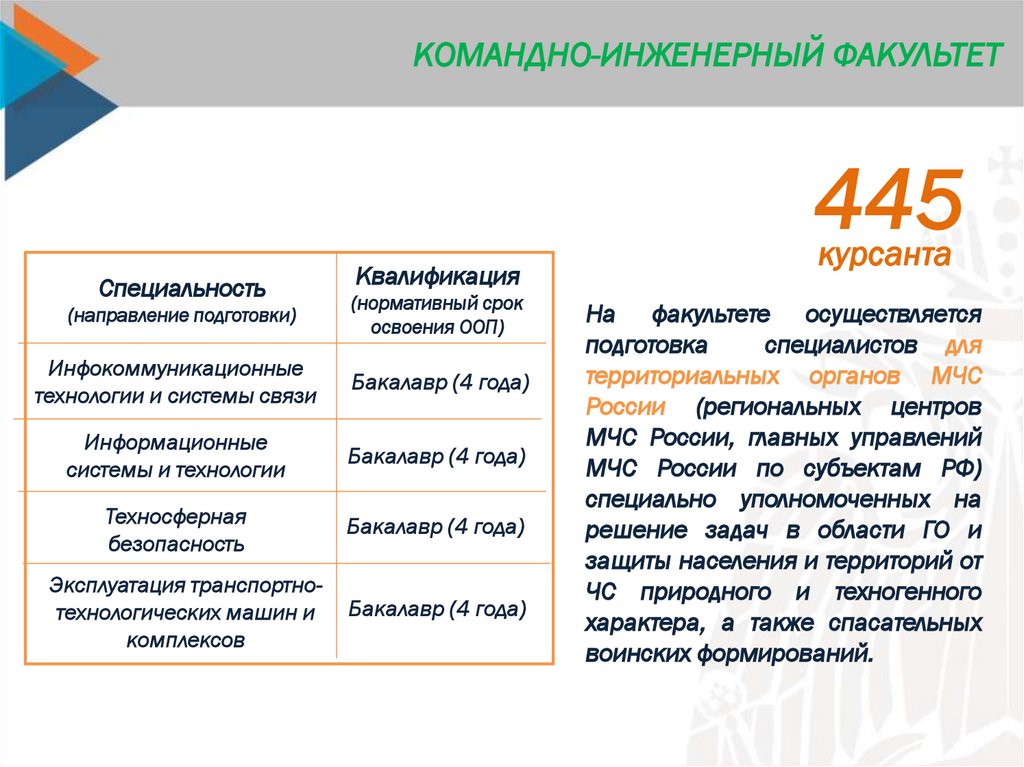 КОМАНДНО-ИНЖЕНЕРНЫЙ ФАКУЛЬТЕТ

445
курсанта

| Специальность (направление подготовки) | Квалификация (нормативный срок освоения ООП) |
|---|---|
| Инфокоммуникационные технологии и системы связи | Бакалавр (4 года) |
| Информационные системы и технологии | Бакалавр (4 года) |
| Техносферная безопасность | Бакалавр (4 года) |
| Эксплуатация транспортно-технологических машин и комплексов | Бакалавр (4 года) |

На факультете осуществляется подготовка специалистов для территориальных органов МЧС России (региональных центров МЧС России, главных управлений МЧС России по субъектам РФ) специально уполномоченных на решение задач в области ГО и защиты населения и территорий от ЧС природного и техногенного характера, а также спасательных воинских формирований.